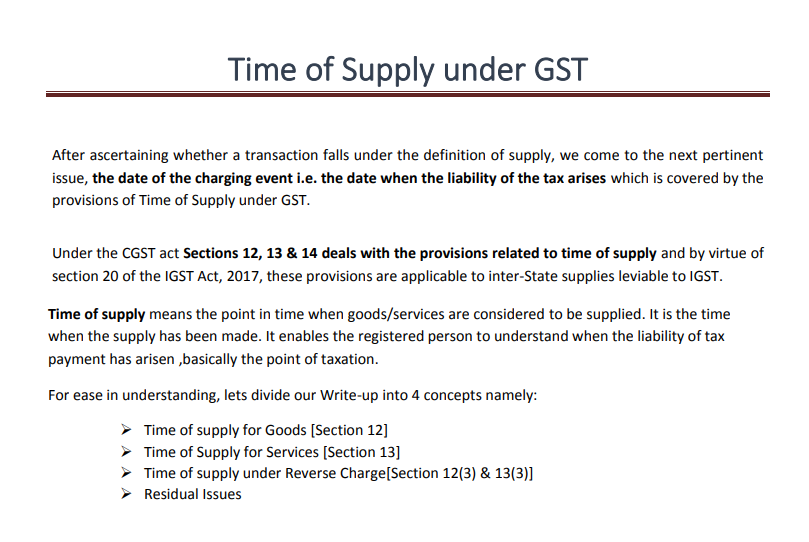 Time of Supply under GST

After ascertaining whether a transaction falls under the definition of supply, we come to the next pertinent issue, the date of the charging event i.e. the date when the liability of the tax arises which is covered by the provisions of Time of Supply under GST.

Under the CGST act Sections 12, 13 & 14 deals with the provisions related to time of supply and by virtue of section 20 of the IGST Act, 2017, these provisions are applicable to inter-State supplies leviable to IGST.

Time of supply means the point in time when goods/services are considered to be supplied. It is the time when the supply has been made. It enables the registered person to understand when the liability of tax payment has arisen ,basically the point of taxation.

For ease in understanding, lets divide our Write-up into 4 concepts namely:

➢ Time of supply for Goods [Section 12]
➢ Time of Supply for Services [Section 13]
➢ Time of supply under Reverse Charge[Section 12(3) & 13(3)]
➢ Residual Issues